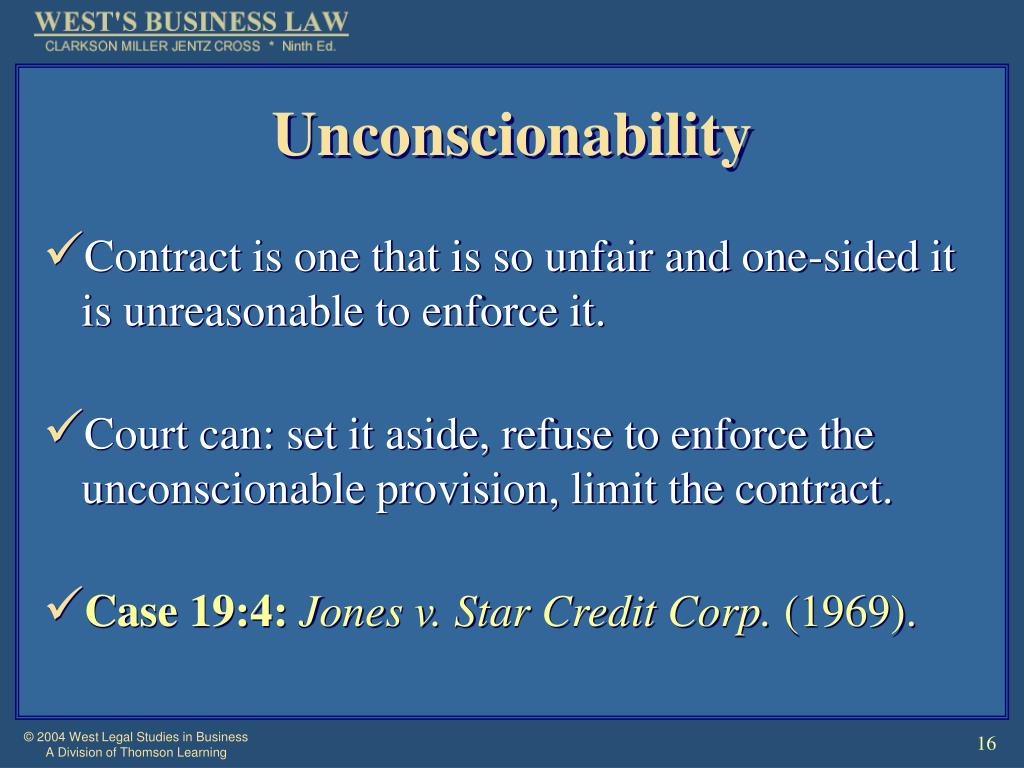 WEST'S BUSINESS LAW
CLARKSON MILLER JENTZ CROSS * Ninth Ed.

Unconscionability

✓Contract is one that is so unfair and one-sided it is unreasonable to enforce it.

✓Court can: set it aside, refuse to enforce the unconscionable provision, limit the contract.

✓Case 19:4: Jones v. Star Credit Corp. (1969).

© 2004 West Legal Studies in Business
A Division of Thomson Learning

16